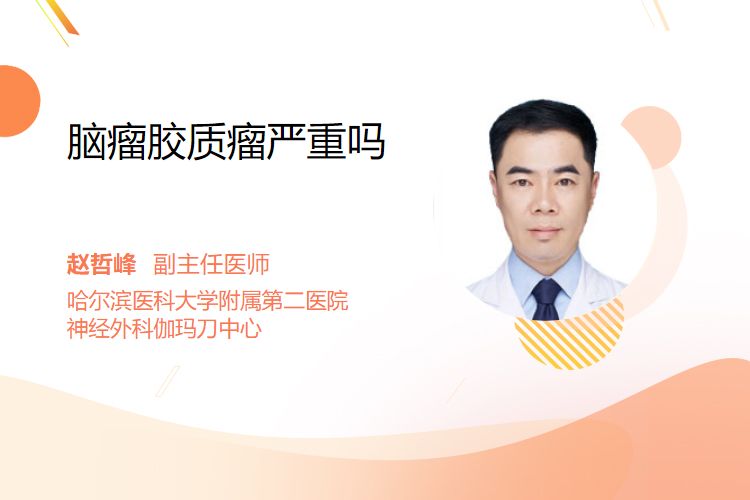 脑瘤胶质瘤严重吗

赵哲峰 副主任医师
哈尔滨医科大学附属第二医院
神经外科伽玛刀中心